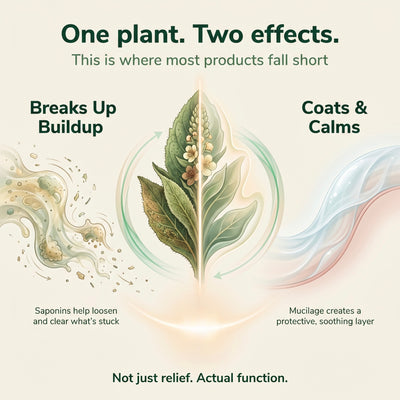 One plant. Two effects.
This is where most products fall short

Breaks Up Buildup

Coats & Calms

Saponins help loosen and clear what's stuck

Mucilage creates a protective, soothing layer

Not just relief. Actual function.